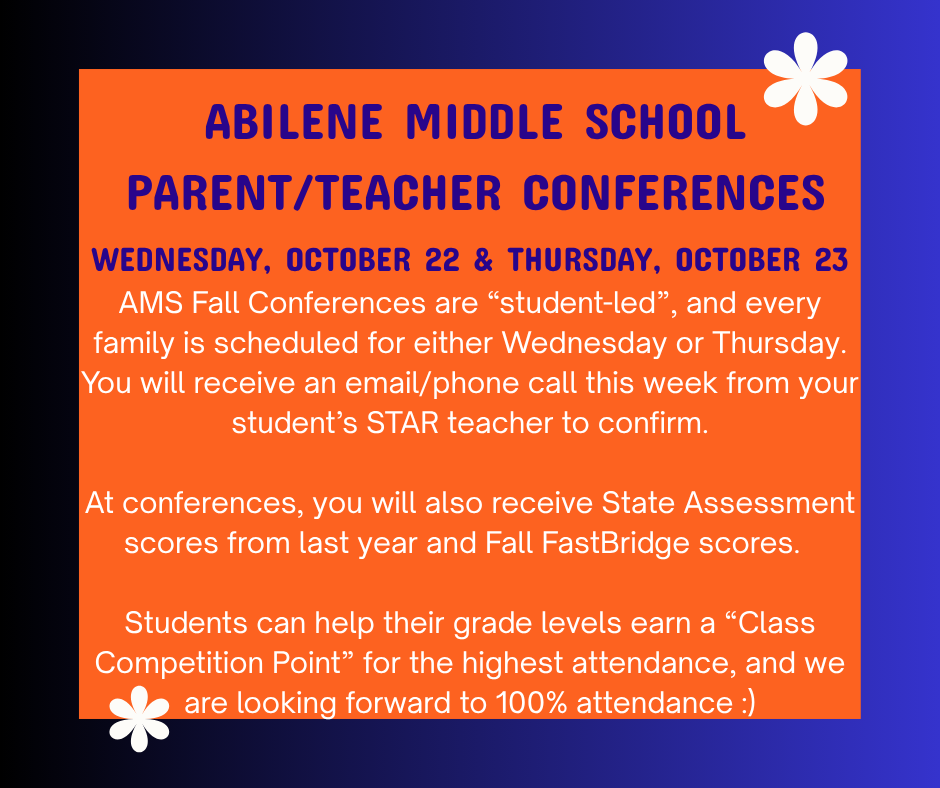 ABILENE MIDDLE SCHOOL
PARENT/TEACHER CONFERENCES

WEDNESDAY, OCTOBER 22 & THURSDAY, OCTOBER 23
AMS Fall Conferences are “student-led”, and every family is scheduled for either Wednesday or Thursday. You will receive an email/phone call this week from your student’s STAR teacher to confirm.

At conferences, you will also receive State Assessment scores from last year and Fall FastBridge scores.

Students can help their grade levels earn a “Class Competition Point” for the highest attendance, and we are looking forward to 100% attendance :)